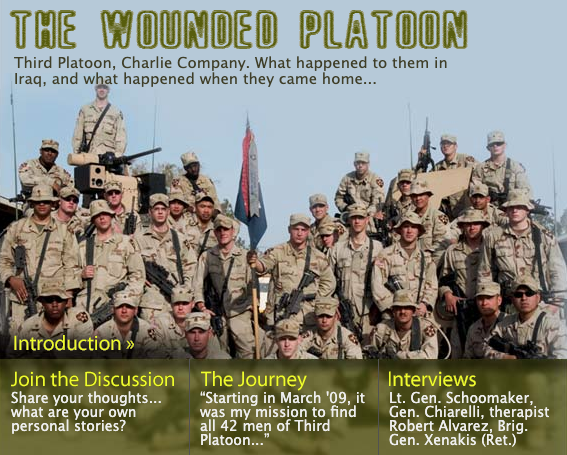 THE WOUNDED PLATOON

Third Platoon, Charlie Company. What happened to them in Iraq, and what happened when they came home...

Introduction »

Join the Discussion
Share your thoughts... what are your own personal stories?

The Journey
“Starting in March '09, it was my mission to find all 42 men of Third Platoon...”

Interviews
Lt. Gen. Schoomaker, Gen. Chiarelli, therapist Robert Alvarez, Brig. Gen. Xenakis (Ret.)